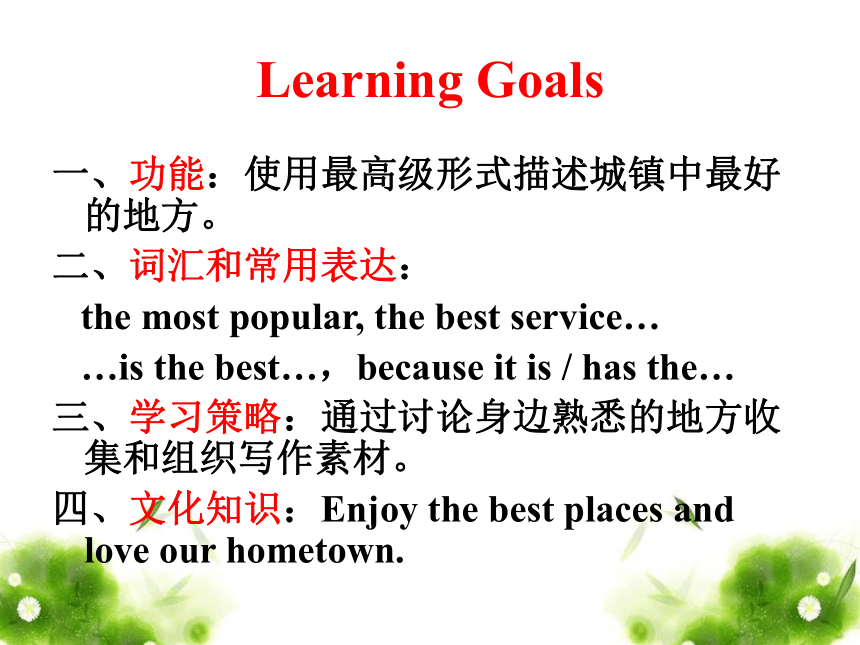 Learning Goals

一、功能：使用最高级形式描述城镇中最好的地方。

二、词汇和常用表达：

the most popular, the best service…

…is the best…，because it is / has the…

三、学习策略：通过讨论身边熟悉的地方收集和组织写作素材。

四、文化知识：Enjoy the best places and love our hometown.